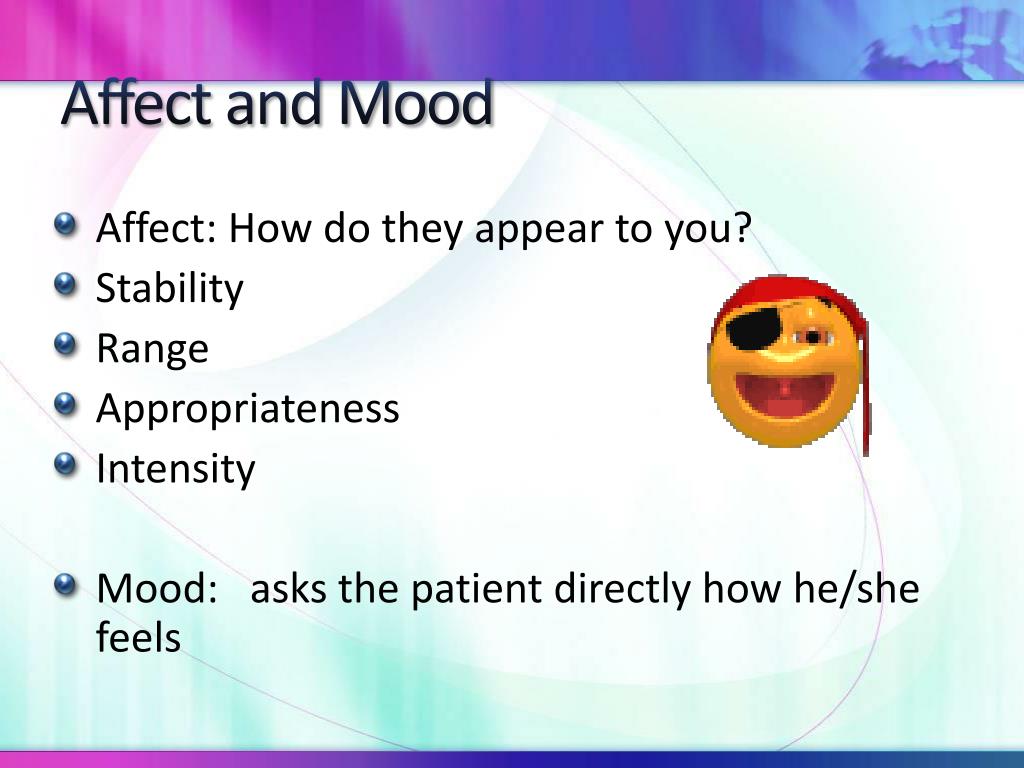 Affect and Mood

- Affect: How do they appear to you?
- Stability
- Range
- Appropriateness
- Intensity

- Mood: asks the patient directly how he/she feels